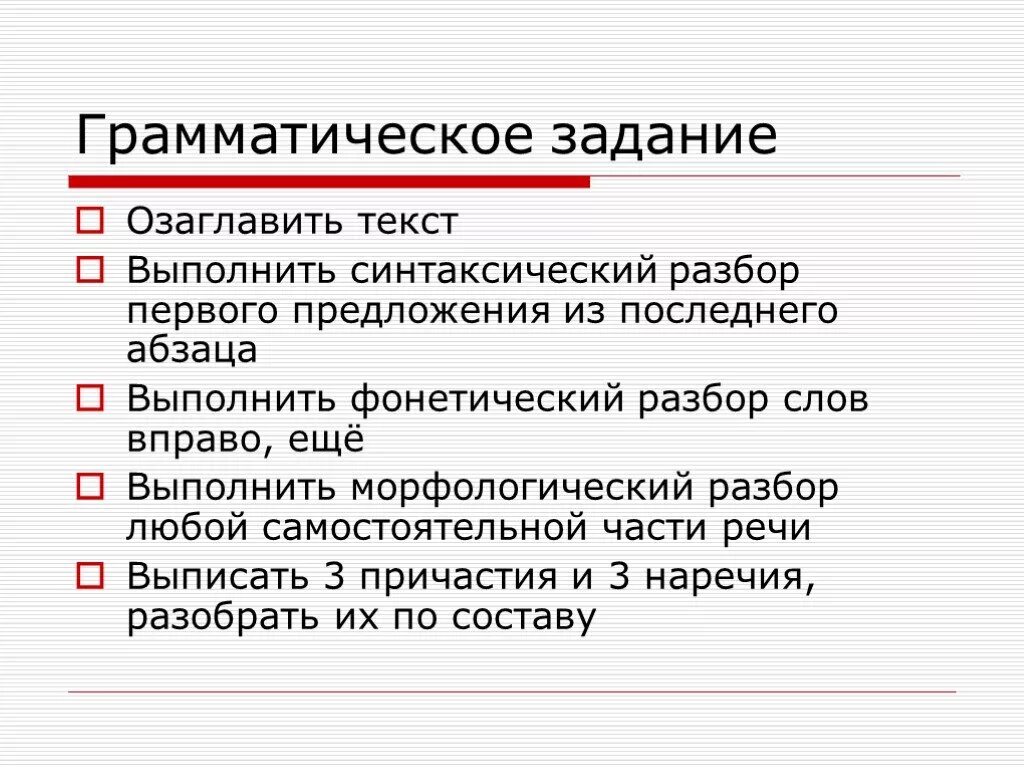 Грамматическое задание

Озаглавить текст

Выполнить синтаксический разбор первого предложения из последнего абзаца

Выполнить фонетический разбор слов вправо, ещё

Выполнить морфологический разбор любой самостоятельной части речи

Выписать 3 причастия и 3 наречия, разобрать их по составу